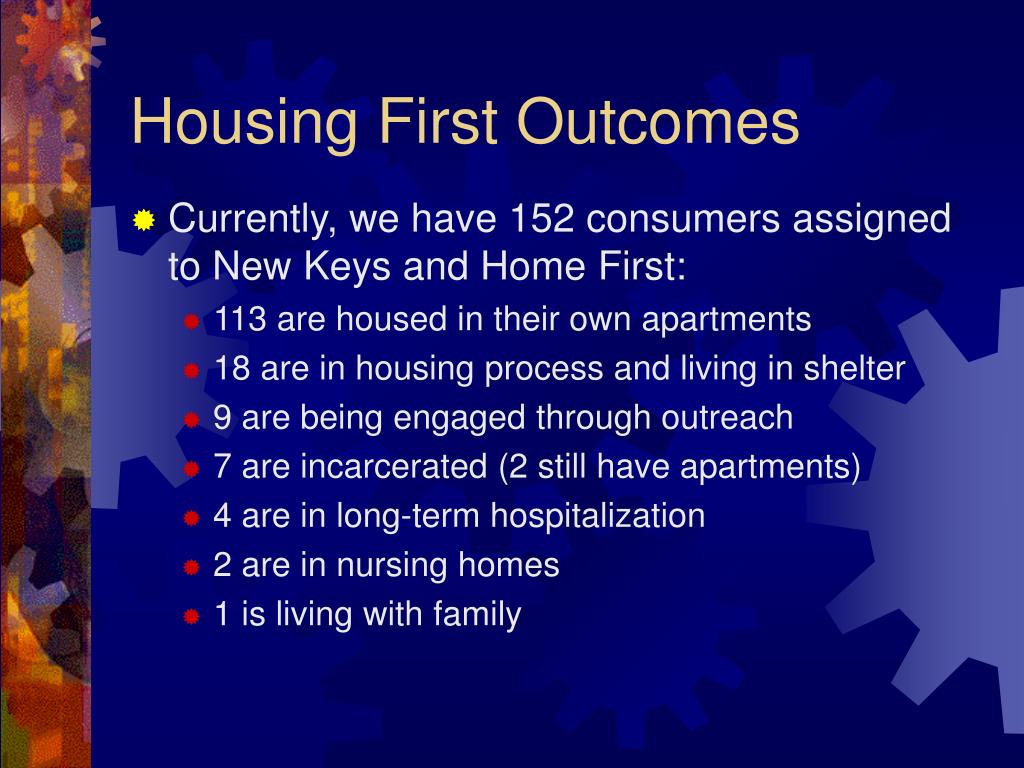 Housing First Outcomes

Currently, we have 152 consumers assigned to New Keys and Home First:

113 are housed in their own apartments

18 are in housing process and living in shelter

9 are being engaged through outreach

7 are incarcerated (2 still have apartments)

4 are in long-term hospitalization

2 are in nursing homes

1 is living with family